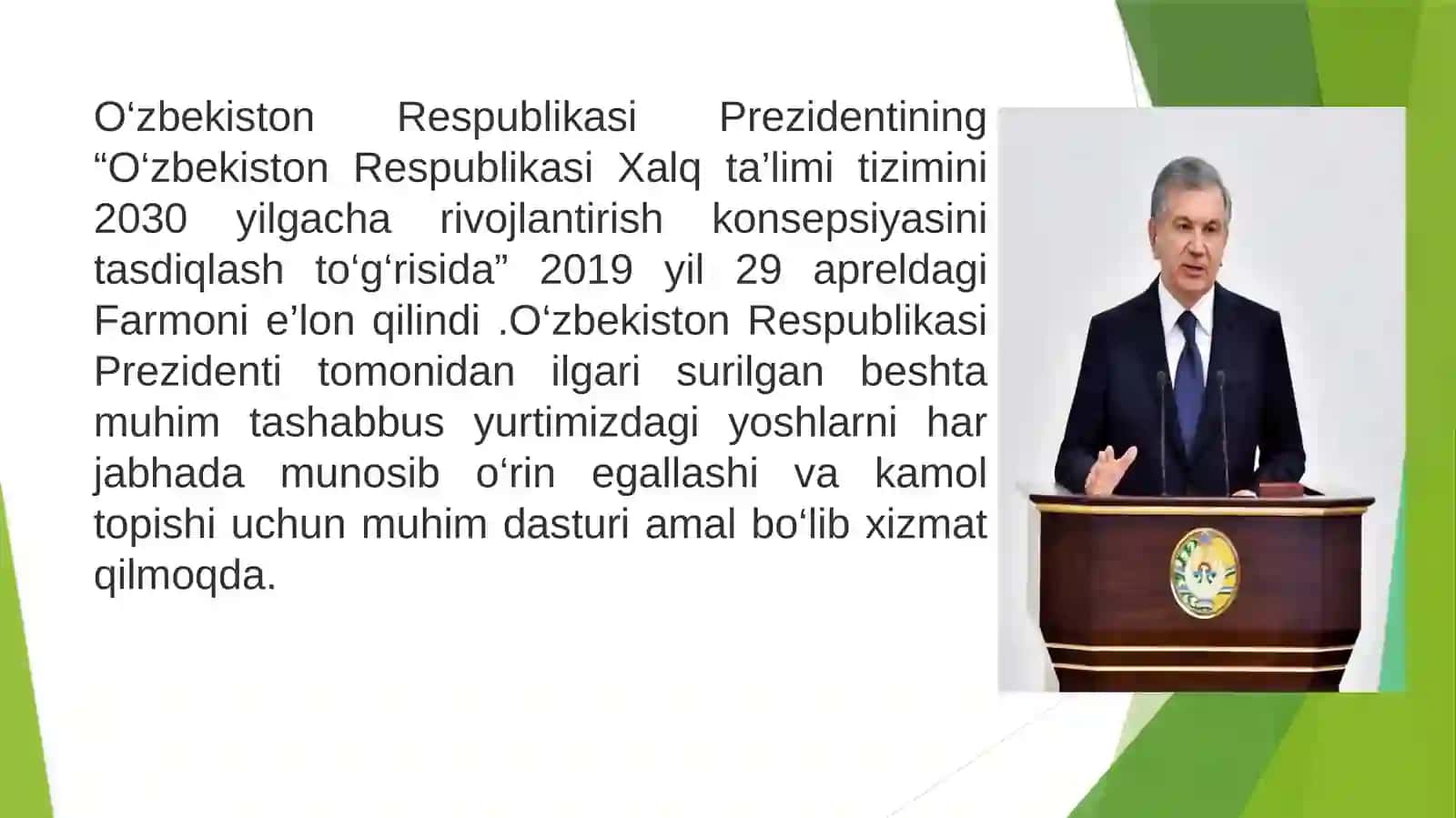 O‘zbekiston Respublikasi Prezidentining “O‘zbekiston Respublikasi Xalq ta’limi tizimini 2030 yilgacha rivojlantirish konsepsiyasini tasdiqlash to‘g‘risida” 2019 yil 29 apreldagi Farmoni e’lon qilindi .O‘zbekiston Respublikasi Prezidenti tomonidan ilgari surilgan beshta muhim tashabbus yurtimizdagi yoshlarni har jabhada munosib o‘rin egallashi va kamol topishi uchun muhim dasturi amal bo‘lib xizmat qilmoqda.